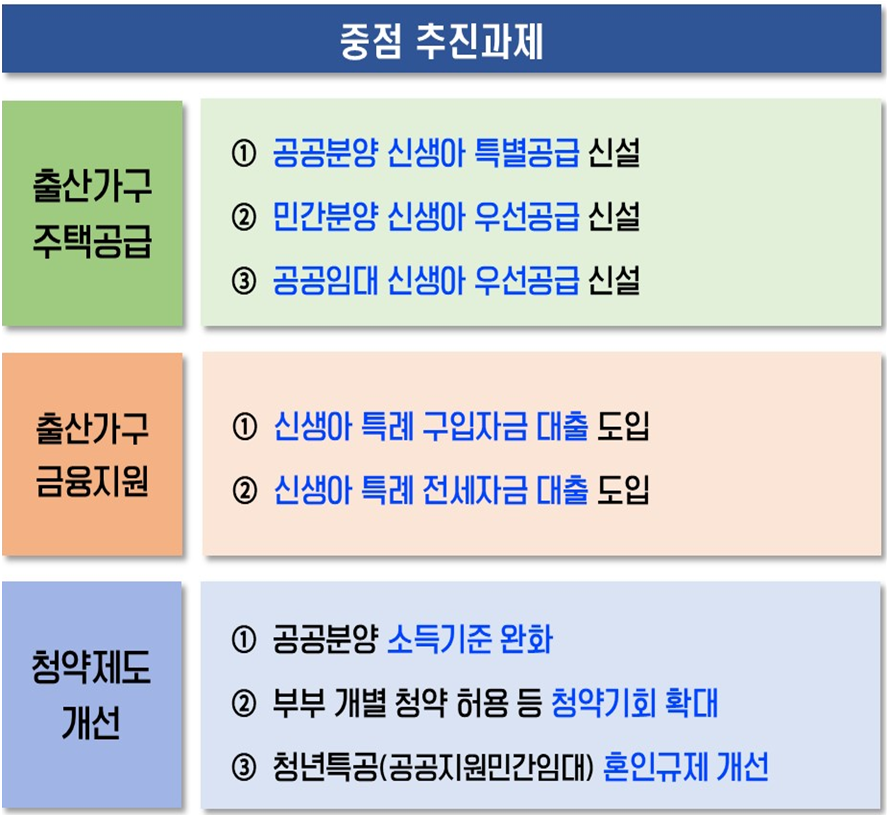 중점 추진과제

출산가구 주택공급

① 공공분양 신생아 특별공급 신설
② 민간분양 신생아 우선공급 신설
③ 공공임대 신생아 우선공급 신설

출산가구 금융지원

① 신생아 특례 구입자금 대출 도입
② 신생아 특례 전세자금 대출 도입

청약제도 개선

① 공공분양 소득기준 완화
② 부부 개별 청약 허용 등 청약기회 확대
③ 청년특공(공공지원민간임대) 혼인규제 개선